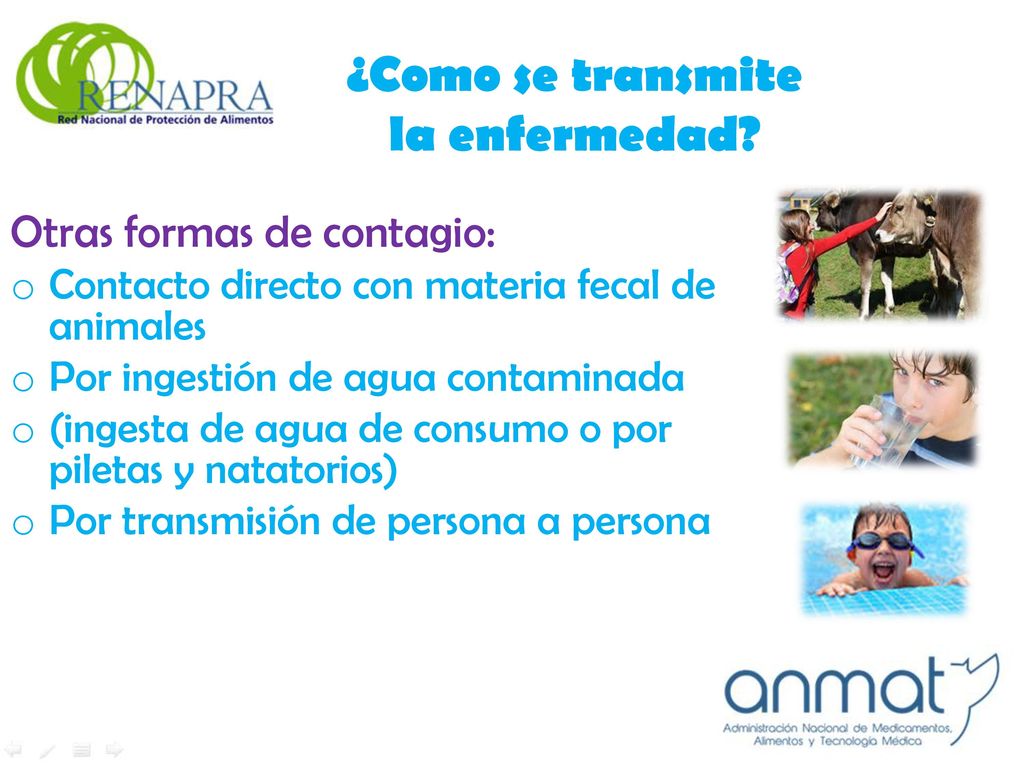 RENAPRA
Red Nacional de Protección de Alimentos

¿Como se transmite la enfermedad?

Otras formas de contagio:
o Contacto directo con materia fecal de animales
o Por ingestión de agua contaminada
o (ingesta de agua de consumo o por piletas y natatorios)
o Por transmisión de persona a persona

anmat
Administración Nacional de Medicamentos, Alimentos y Tecnología Médica